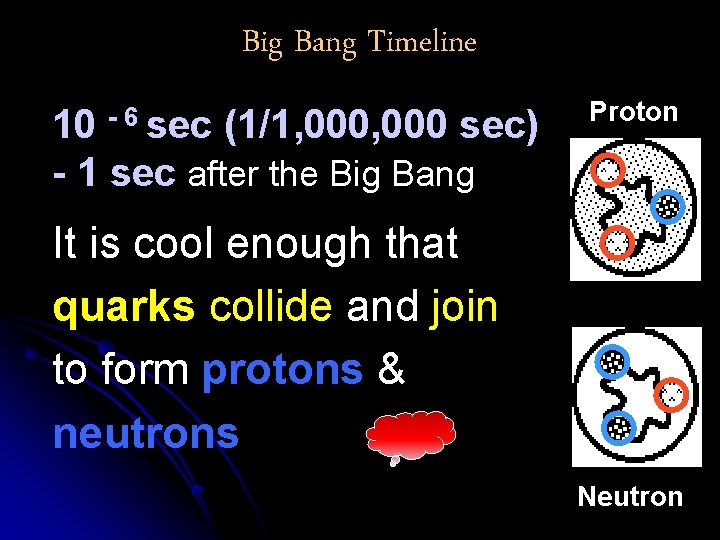 Big Bang Timeline

$10^{-6}$ sec (1/1,000,000 sec) - 1 sec after the Big Bang

It is cool enough that quarks collide and join to form protons & neutrons

Proton

Neutron